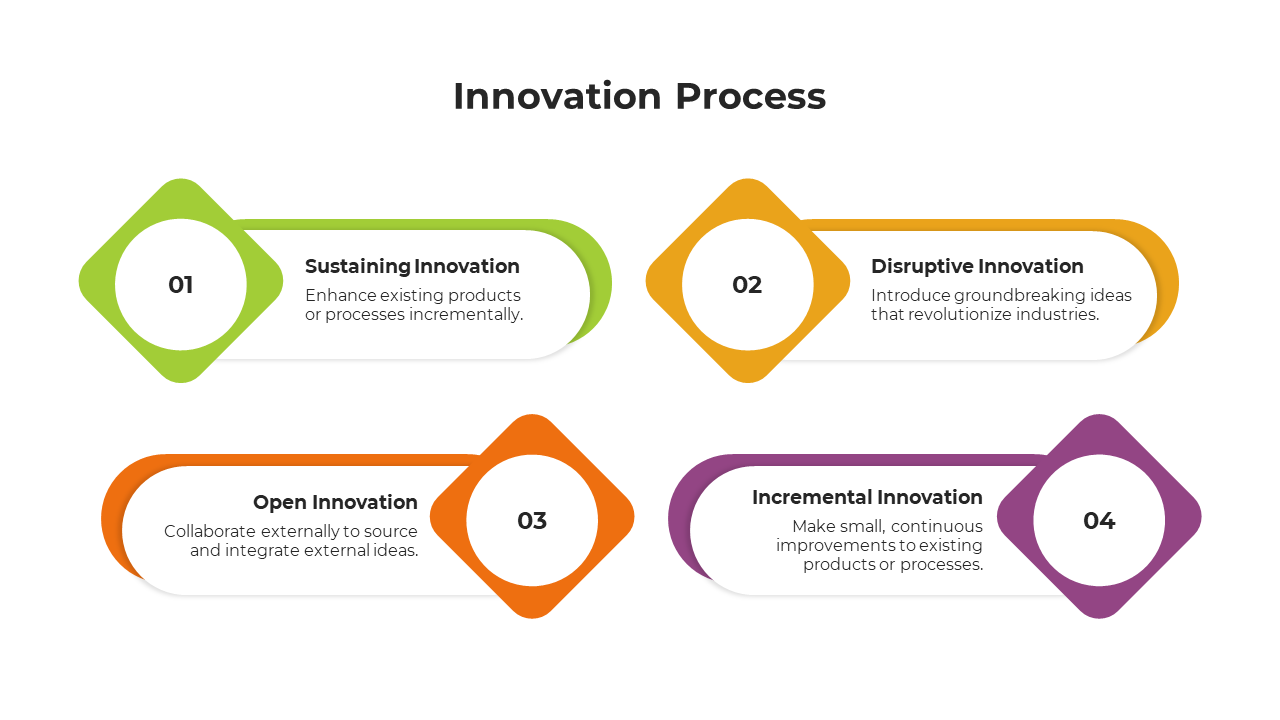 Innovation Process

01

Sustaining Innovation

Enhance existing products or processes incrementally.

02

Disruptive Innovation

Introduce groundbreaking ideas that revolutionize industries.

Open Innovation

Collaborate externally to source and integrate external ideas.

03

Incremental Innovation

Make small, continuous improvements to existing products or processes.

04